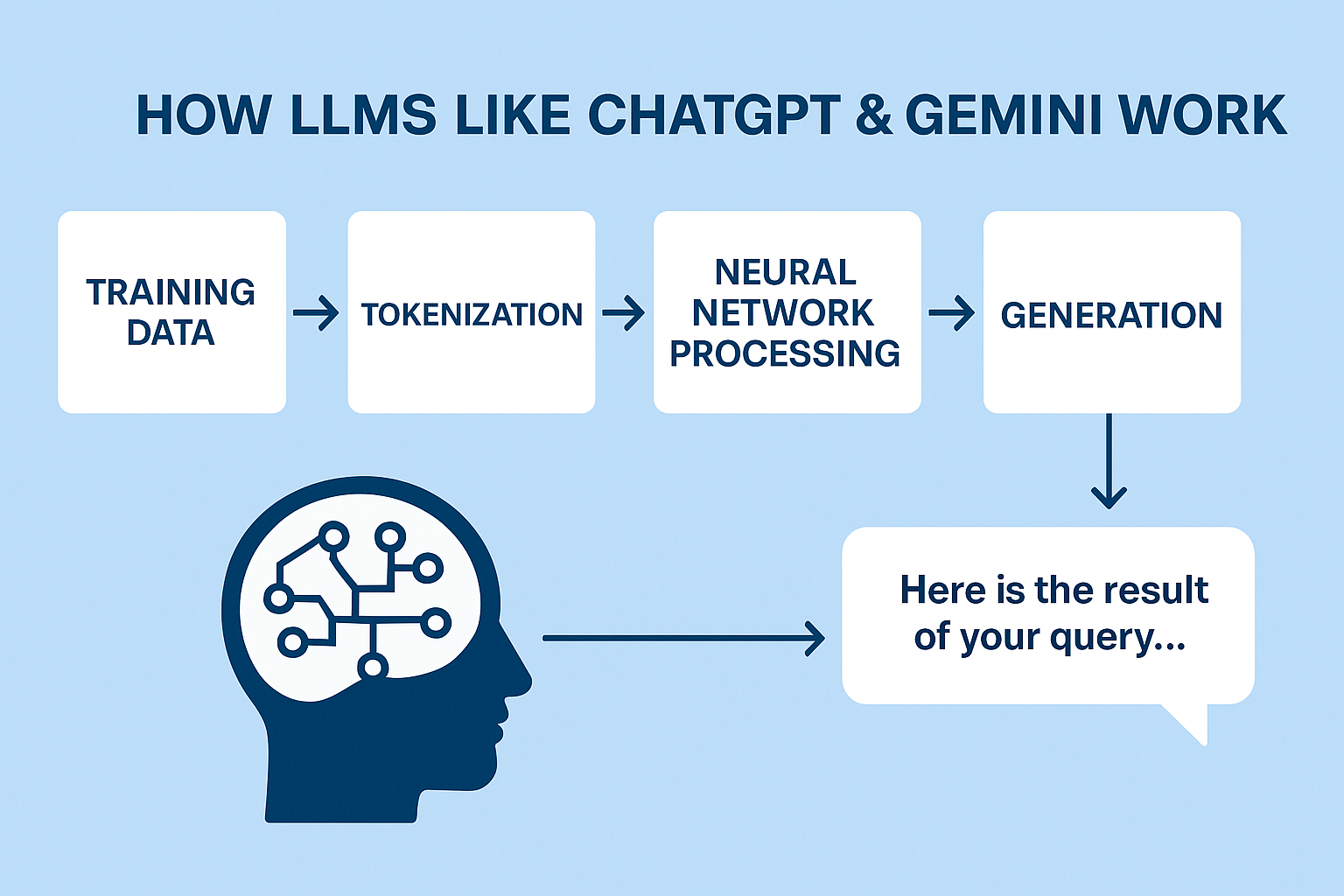 HOW LLMS LIKE CHATGPT & GEMINI WORK

TRAINING DATA

TOKENIZATION

NEURAL NETWORK PROCESSING

GENERATION

Here is the result of your query...